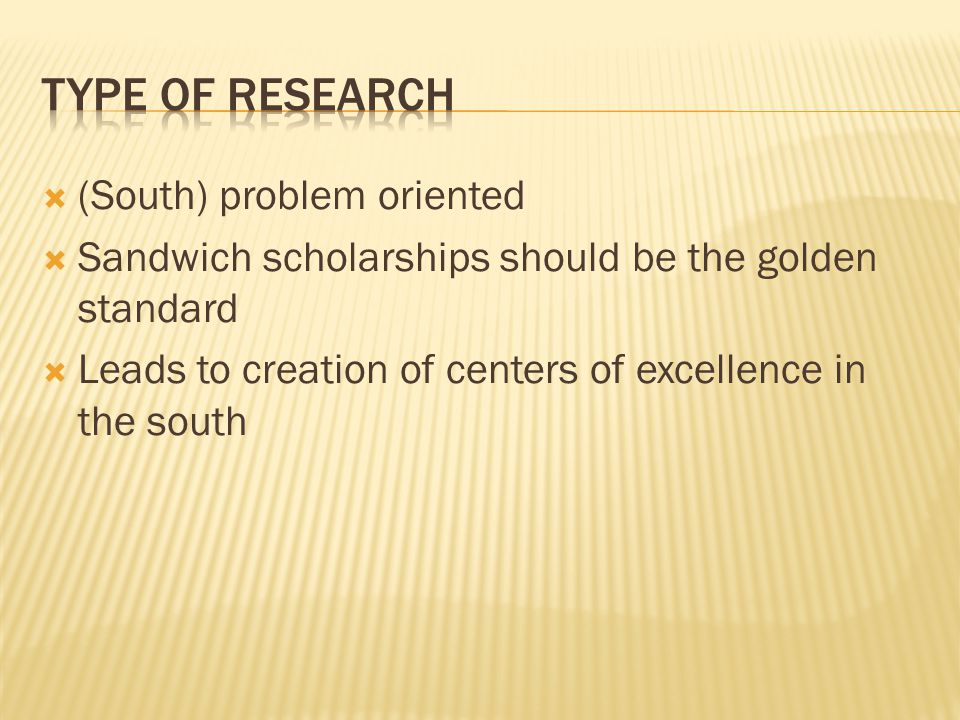 TYPE OF RESEARCH

(South) problem oriented

Sandwich scholarships should be the golden standard

Leads to creation of centers of excellence in the south